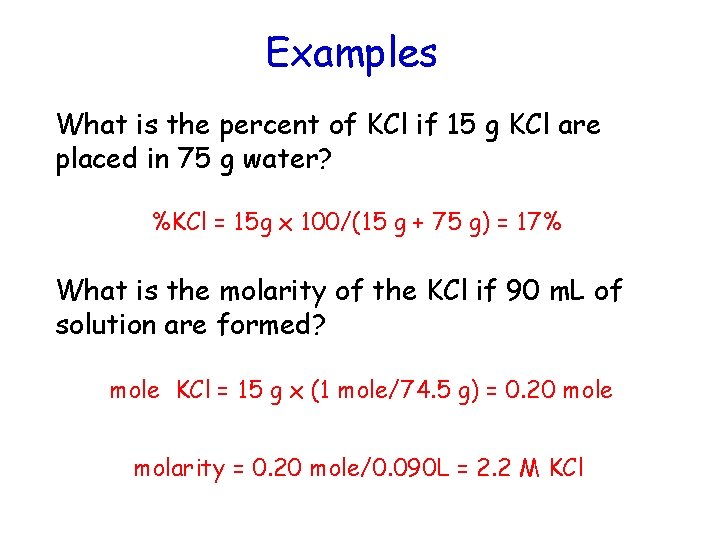 Examples

What is the percent of KCl if 15 g KCl are placed in 75 g water?

%KCl = 15g x 100/(15 g + 75 g) = 17%

What is the molarity of the KCl if 90 mL of solution are formed?

mole KCl = 15 g x (1 mole/74.5 g) = 0.20 mole

molarity = 0.20 mole/0.090L = 2.2 M KCl